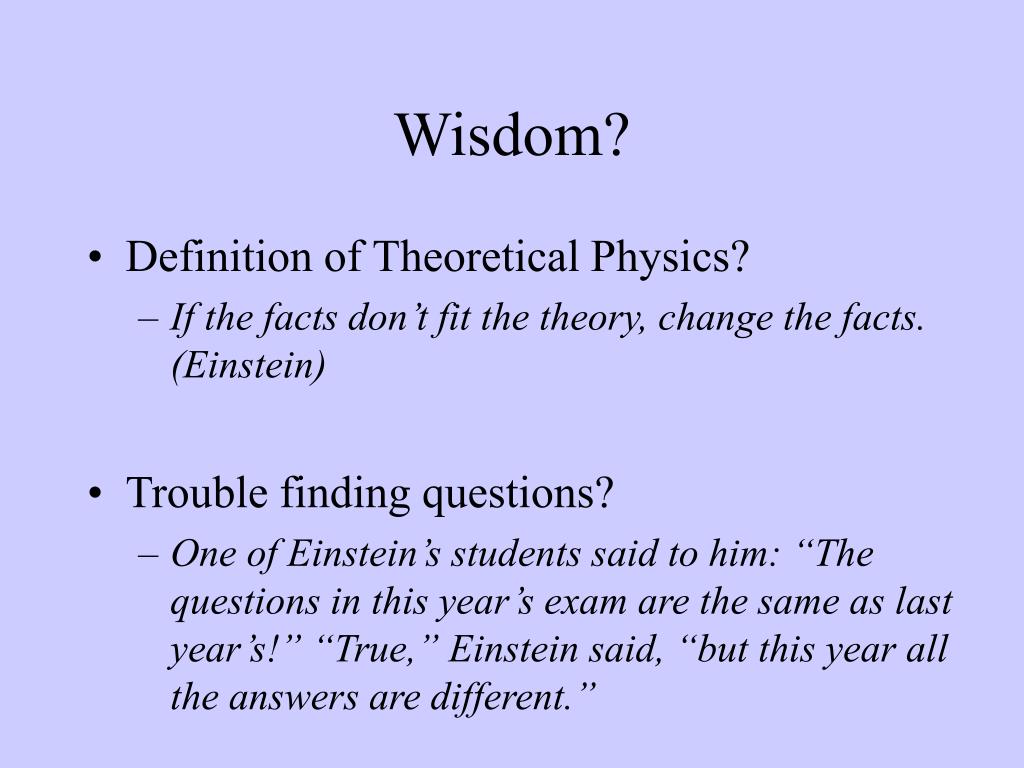 Wisdom?

• Definition of Theoretical Physics?
– If the facts don’t fit the theory, change the facts. (Einstein)

• Trouble finding questions?
– One of Einstein’s students said to him: “The questions in this year’s exam are the same as last year’s!” “True,” Einstein said, “but this year all the answers are different.”